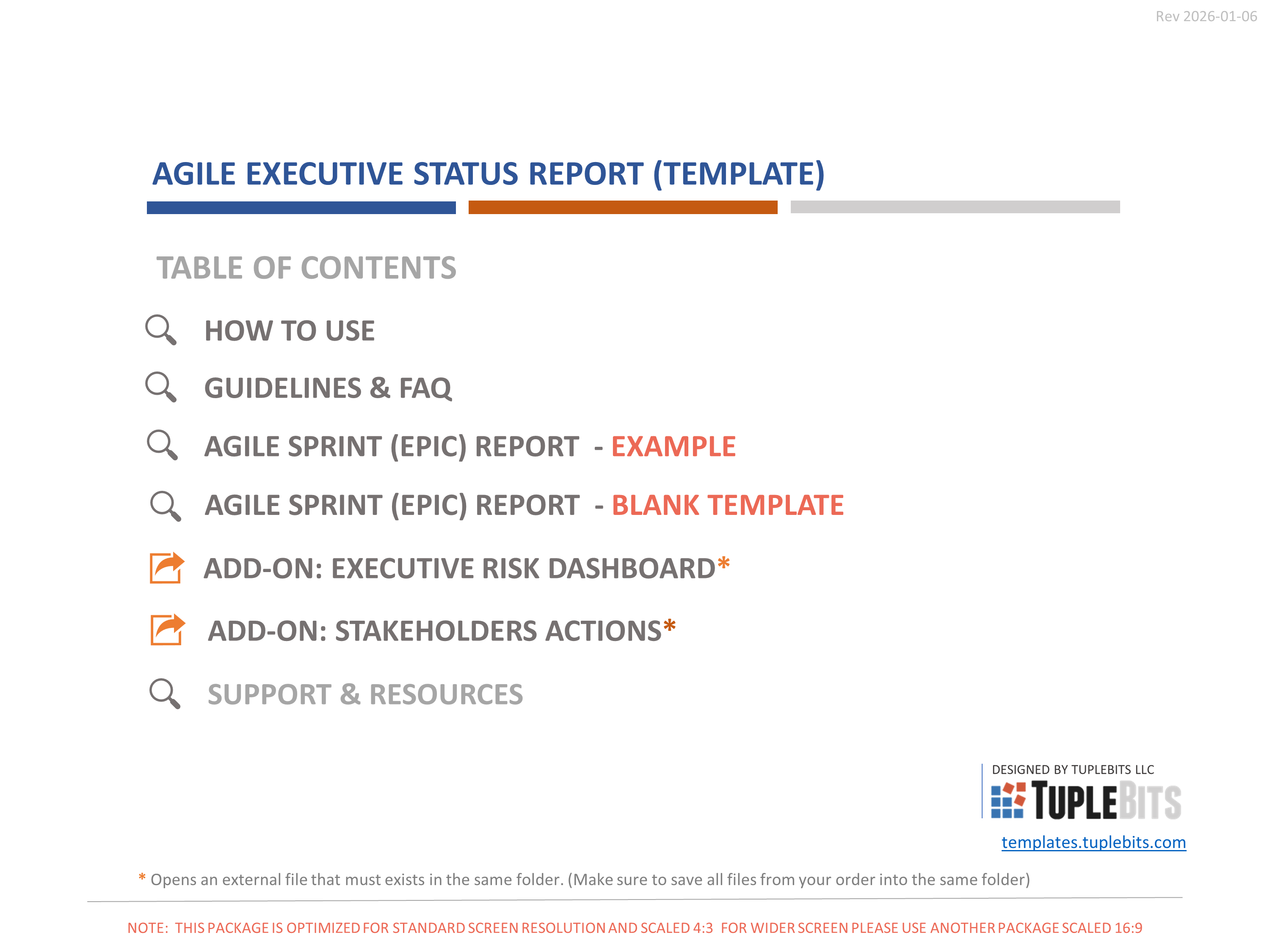 Rev 2026-01-06

AGILE EXECUTIVE STATUS REPORT (TEMPLATE)

TABLE OF CONTENTS

HOW TO USE

GUIDELINES & FAQ

AGILE SPRINT (EPIC) REPORT - EXAMPLE

AGILE SPRINT (EPIC) REPORT - BLANK TEMPLATE

ADD-ON: EXECUTIVE RISK DASHBOARD*

ADD-ON: STAKEHOLDERS ACTIONS*

SUPPORT & RESOURCES

DESIGNED BY TUPLEBITS LLC
TUPLEBITS
templates.tuplebits.com

* Opens an external file that must exists in the same folder. (Make sure to save all files from your order into the same folder)

NOTE: THIS PACKAGE IS OPTIMIZED FOR STANDARD SCREEN RESOLUTION AND SCALED 4:3 FOR WIDER SCREEN PLEASE USE ANOTHER PACKAGE SCALED 16:9